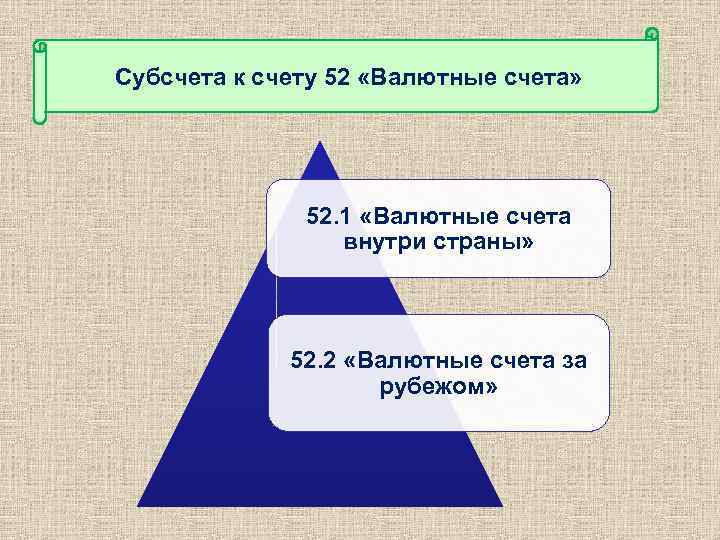 Субсчета к счету 52 «Валютные счета»

52.1 «Валютные счета внутри страны»

52.2 «Валютные счета за рубежом»